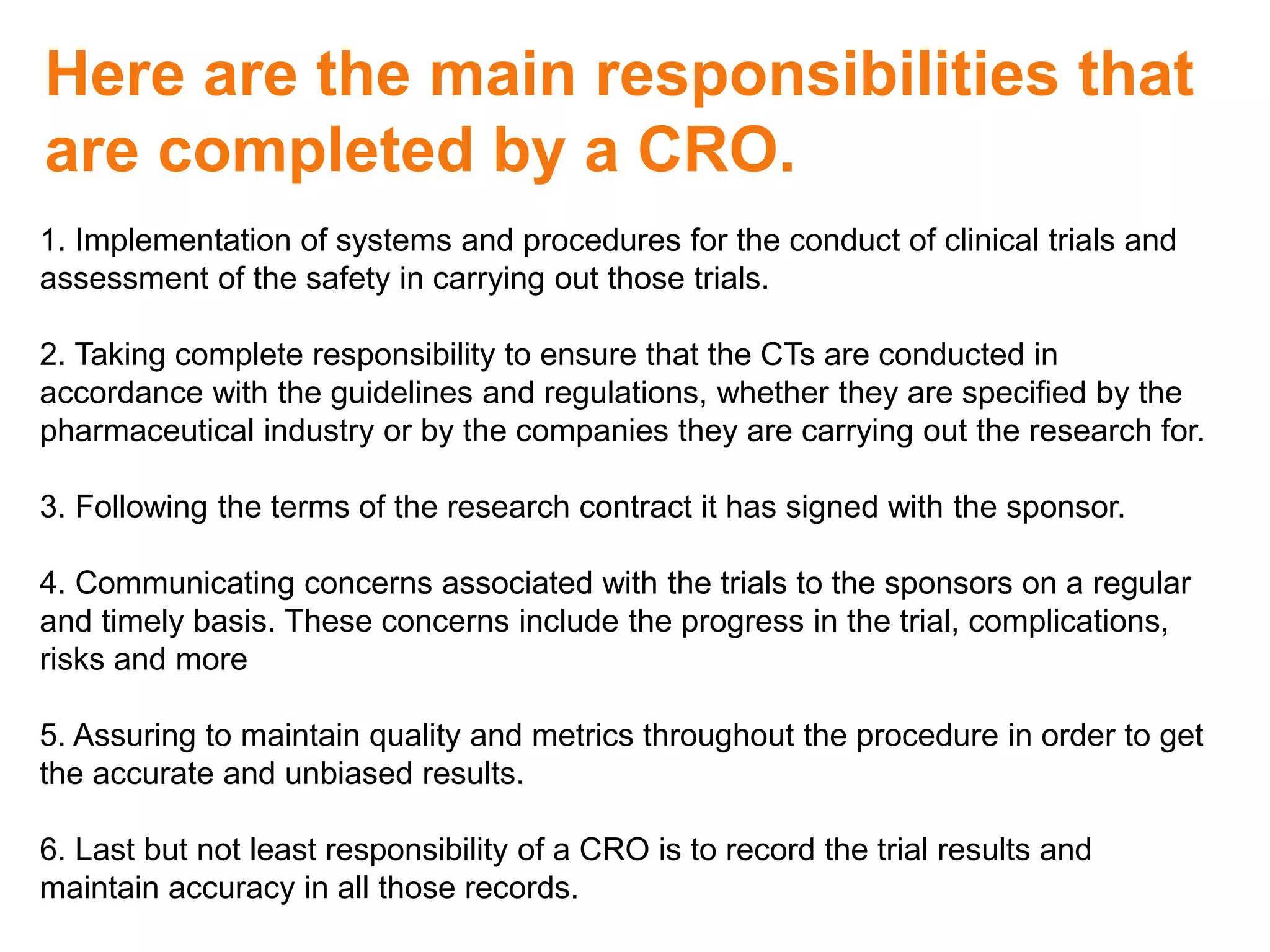 Here are the main responsibilities that are completed by a CRO.

1. Implementation of systems and procedures for the conduct of clinical trials and assessment of the safety in carrying out those trials.

2. Taking complete responsibility to ensure that the CTs are conducted in accordance with the guidelines and regulations, whether they are specified by the pharmaceutical industry or by the companies they are carrying out the research for.

3. Following the terms of the research contract it has signed with the sponsor.

4. Communicating concerns associated with the trials to the sponsors on a regular and timely basis. These concerns include the progress in the trial, complications, risks and more

5. Assuring to maintain quality and metrics throughout the procedure in order to get the accurate and unbiased results.

6. Last but not least responsibility of a CRO is to record the trial results and maintain accuracy in all those records.